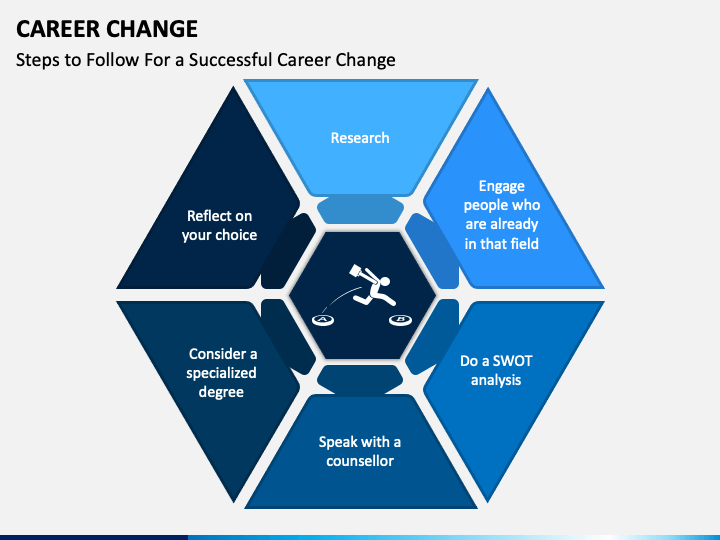 CAREER CHANGE

Steps to Follow For a Successful Career Change

Research

Engage people who are already in that field

Do a SWOT analysis

Speak with a counsellor

Consider a specialized degree

Reflect on your choice

A

B